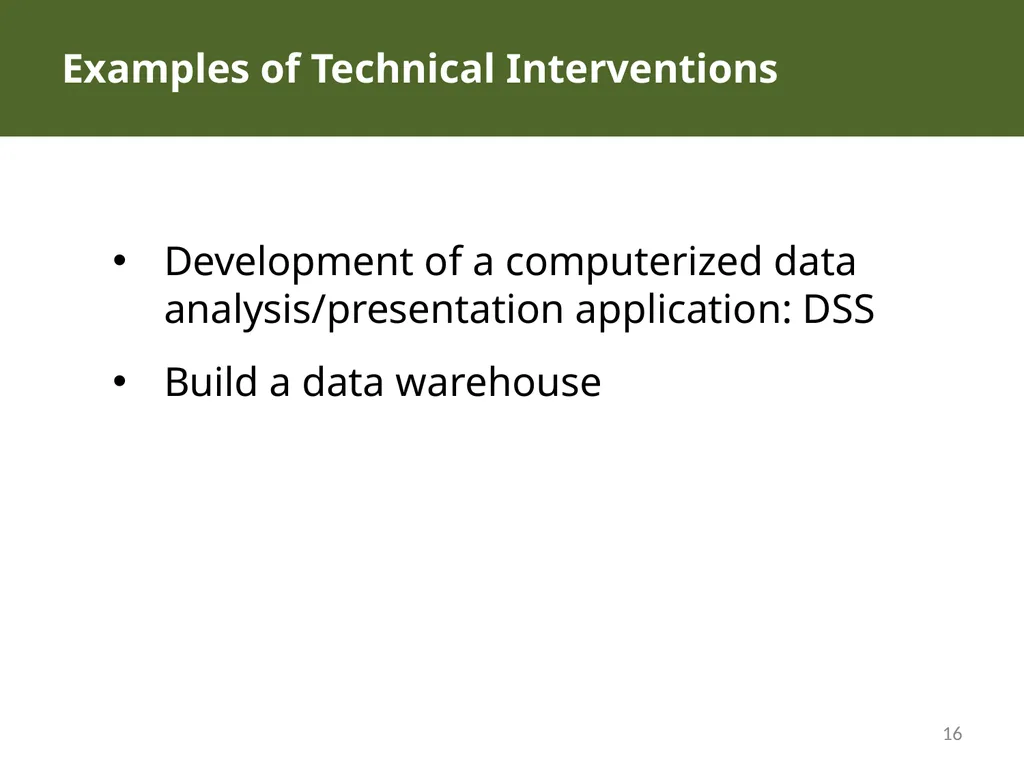 Examples of Technical Interventions

• Development of a computerized data analysis/presentation application: DSS

• Build a data warehouse

16